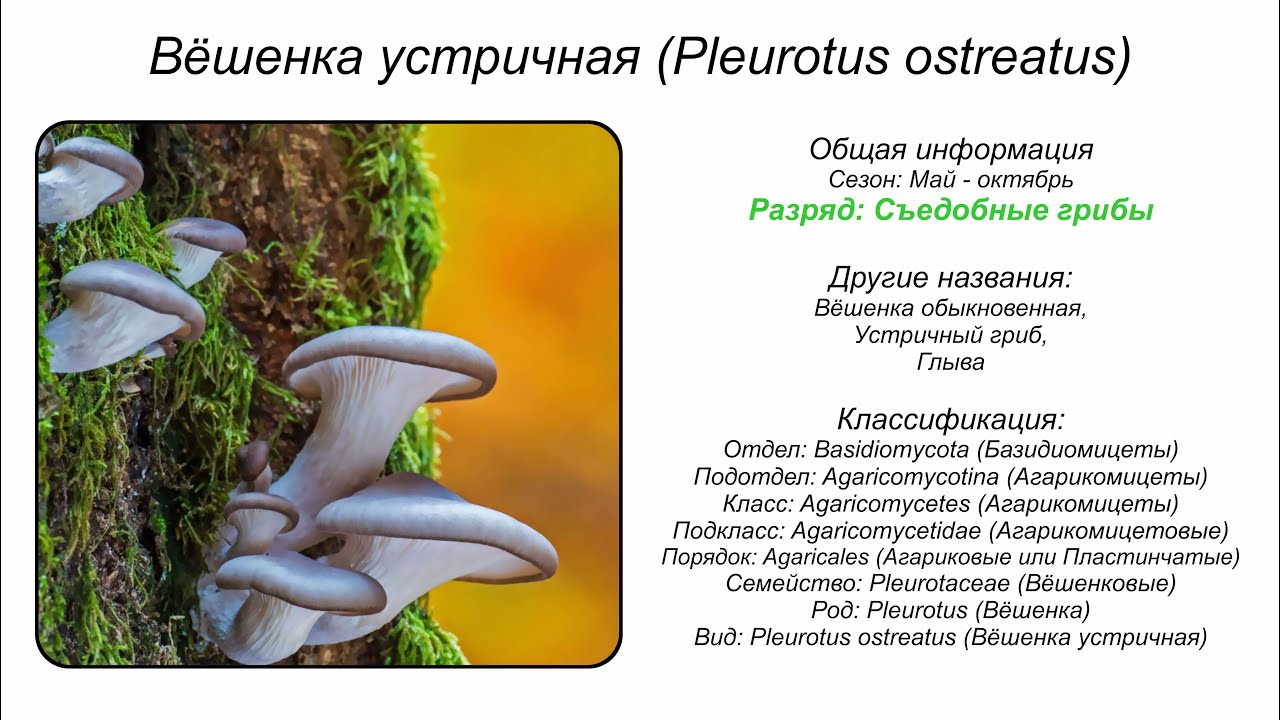 Вёшенка устричная (Pleurotus ostreatus)

Общая информация
Сезон: Май - октябрь
Разряд: Съедобные грибы

Другие названия:
Вёшенка обыкновенная,
Устричный гриб,
Глыва

Классификация:
Отдел: Basidiomycota (Базидиомицеты)
Подотдел: Agaricomycotina (Агарикомицеты)
Класс: Agaricomycetes (Агарикомицеты)
Подкласс: Agaricomycetidae (Агарикомицетовые)
Порядок: Agaricales (Агариковые или Пластинчатые)
Семейство: Pleurotaceae (Вёшенковые)
Род: Pleurotus (Вёшенка)
Вид: Pleurotus ostreatus (Вёшенка устричная)